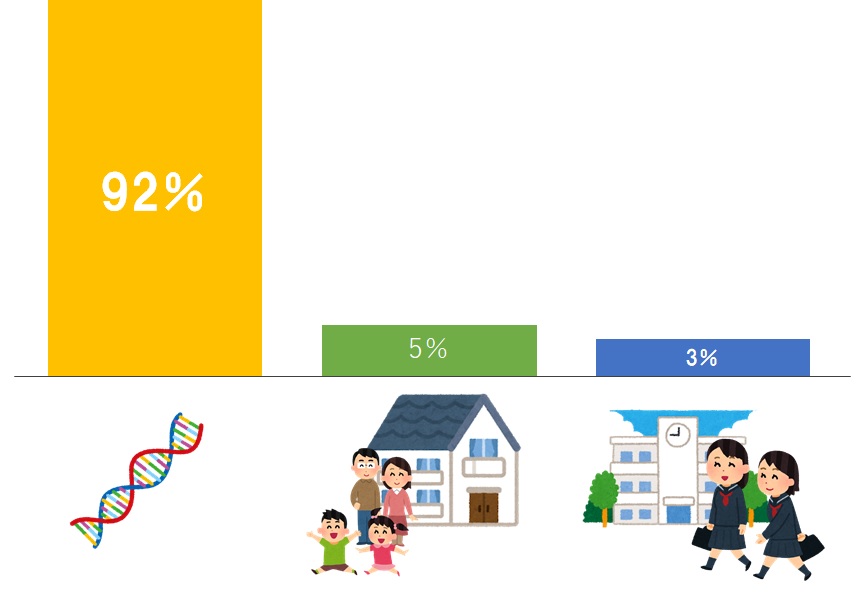 92%

5%

3%